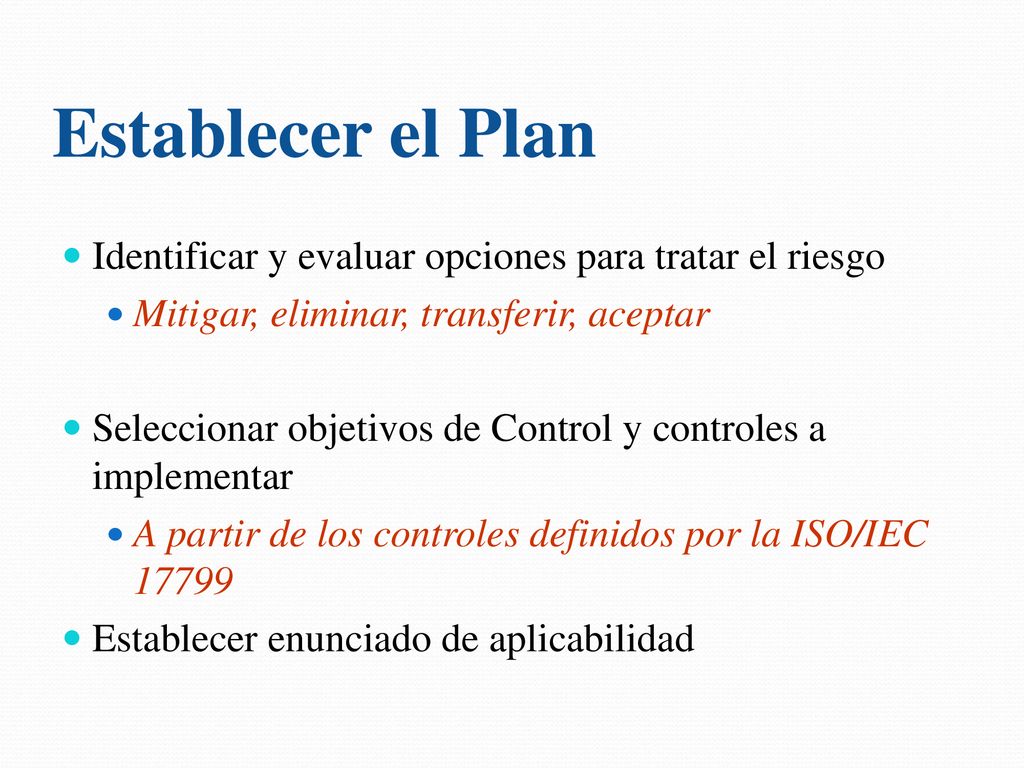 Establecer el Plan

Identificar y evaluar opciones para tratar el riesgo

Mitigar, eliminar, transferir, aceptar

Seleccionar objetivos de Control y controles a implementar

A partir de los controles definidos por la ISO/IEC 17799

Establecer enunciado de aplicabilidad